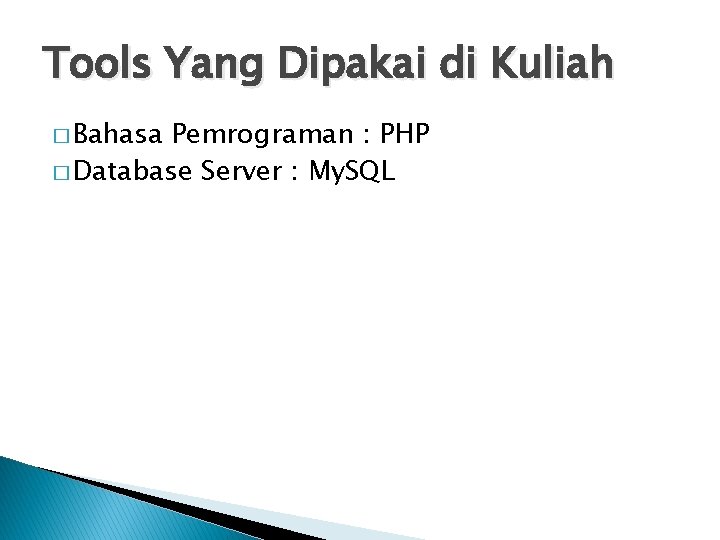 Tools Yang Dipakai di Kuliah

□ Bahasa Pemrograman : PHP
□ Database Server : MySQL